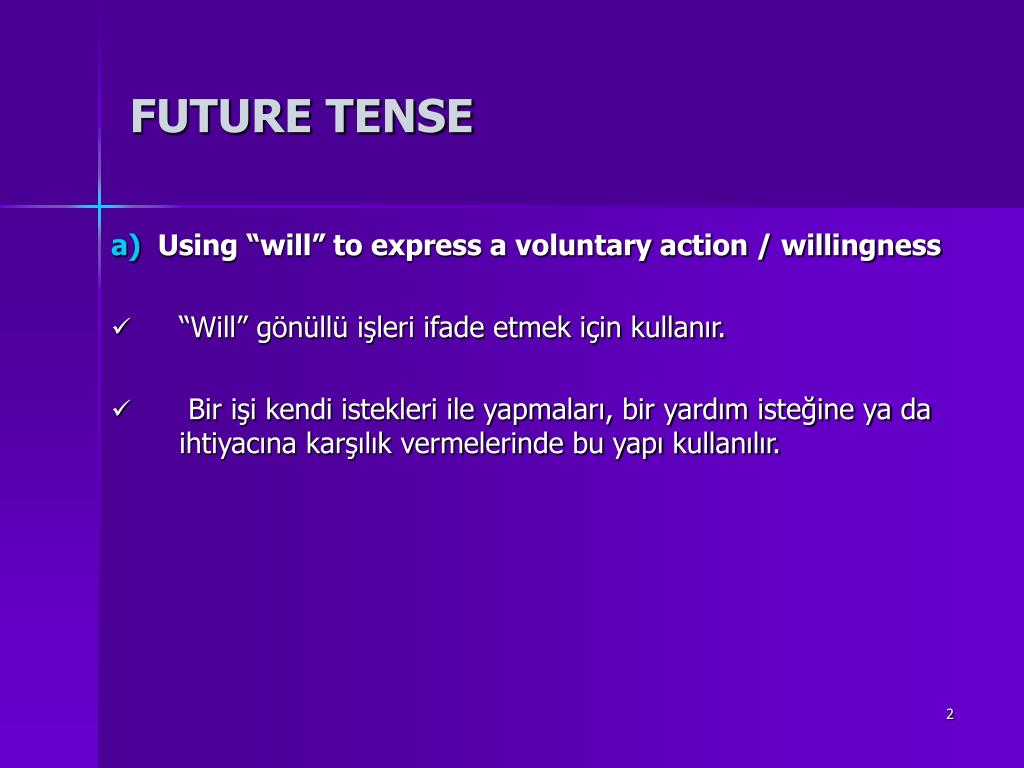 FUTURE TENSE

a) Using “will” to express a voluntary action / willingness

✓ “Will” gönüllü işleri ifade etmek için kullanır.

✓ Bir işi kendi istekleri ile yapmaları, bir yardım isteğine ya da ihtiyacına karşılık vermelerinde bu yapı kullanılır.

2